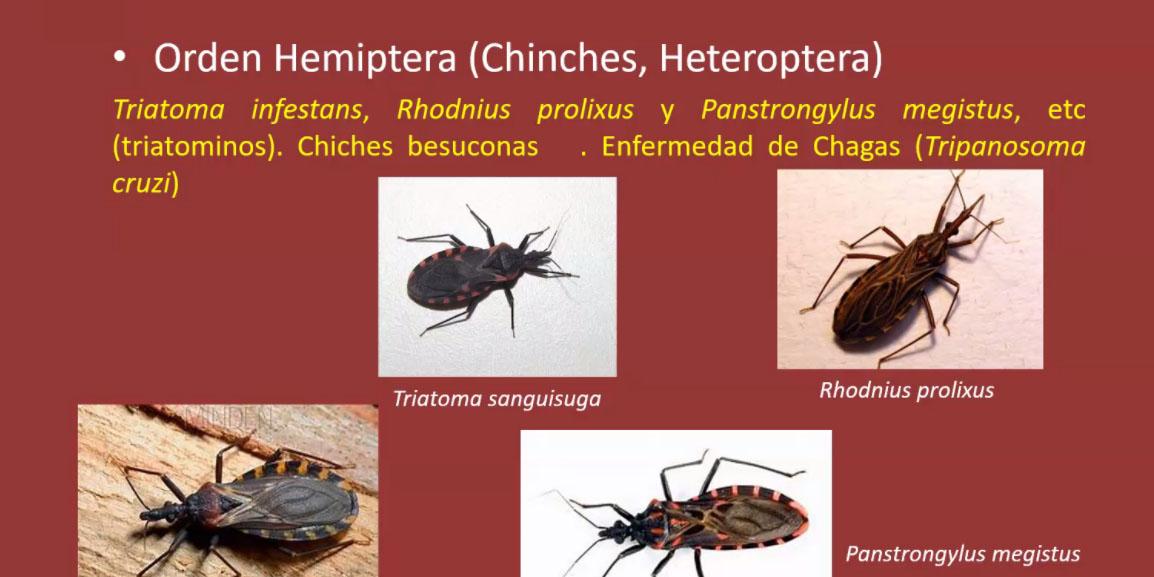 • Orden Hemiptera (Chinches, Heteroptera)

Triatoma infestans, Rhodnius prolixus y Panstrongylus megistus, etc (triatominos). Chiches besuconas . Enfermedad de Chagas (Tripanosoma cruzi)

Triatoma sanguisuga

Rhodnius prolixus

MINDEN

Panstrongylus megistus